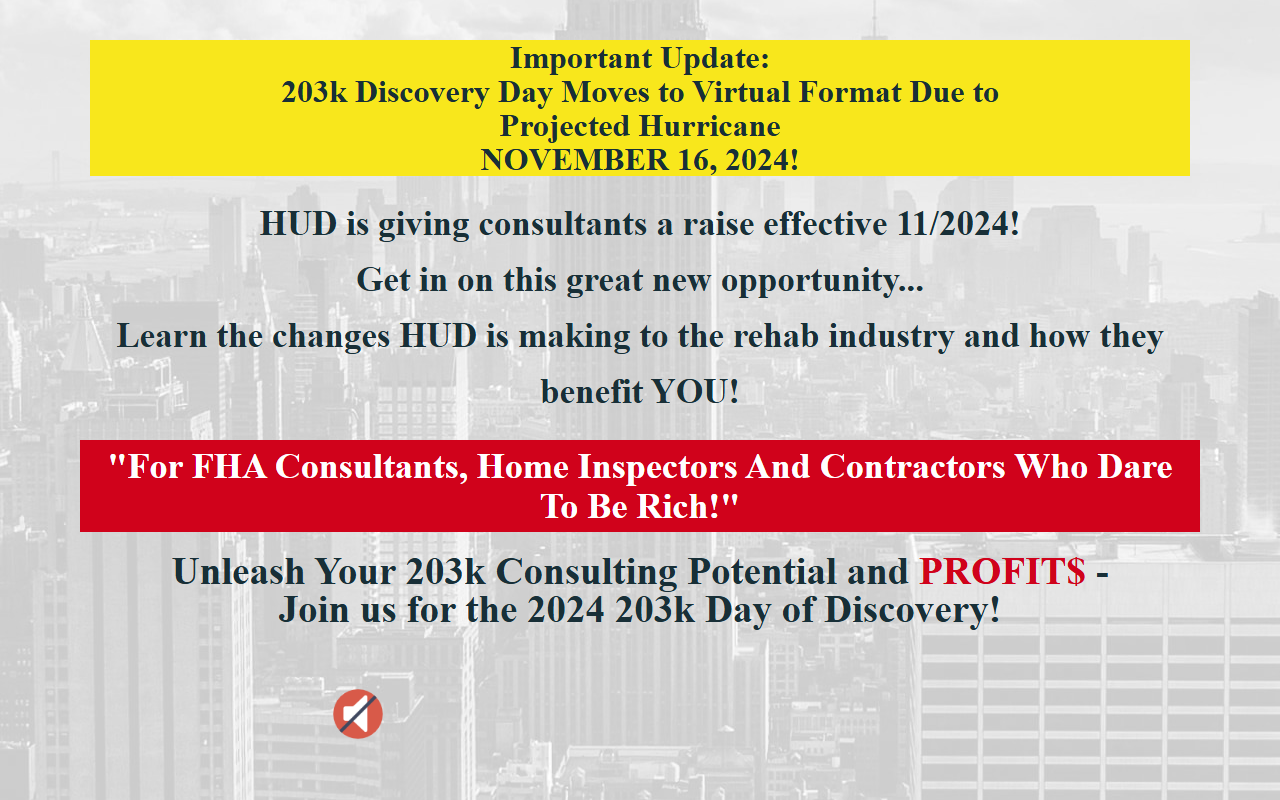 Important Update:
203k Discovery Day Moves to Virtual Format Due to Projected Hurricane
NOVEMBER 16, 2024!

HUD is giving consultants a raise effective 11/2024!

Get in on this great new opportunity...

Learn the changes HUD is making to the rehab industry and how they benefit YOU!

"For FHA Consultants, Home Inspectors And Contractors Who Dare To Be Rich!"

Unleash Your 203k Consulting Potential and PROFIT$ -
Join us for the 2024 203k Day of Discovery!